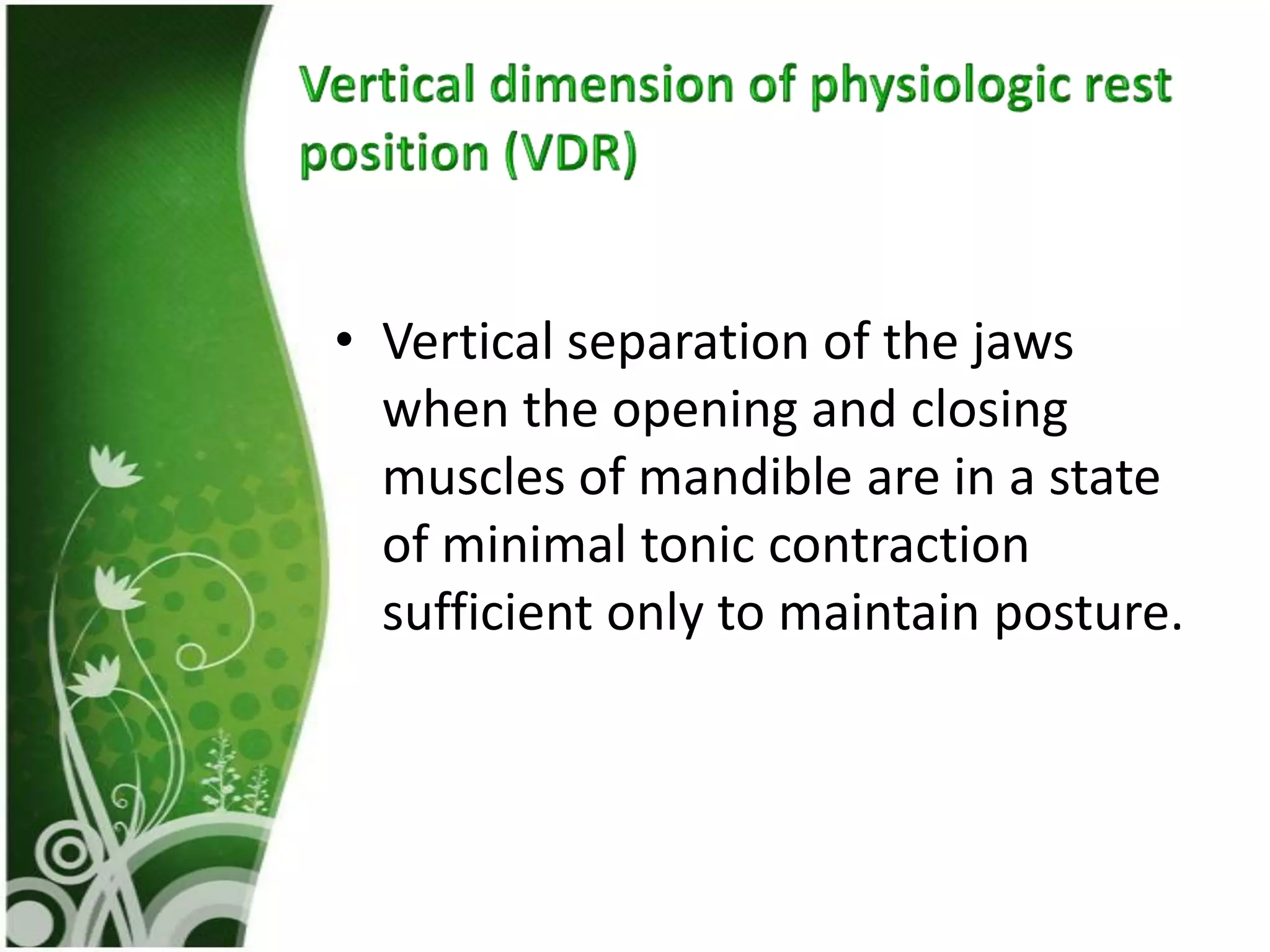 Vertical dimension of physiologic rest position (VDR)

• Vertical separation of the jaws when the opening and closing muscles of mandible are in a state of minimal tonic contraction sufficient only to maintain posture.